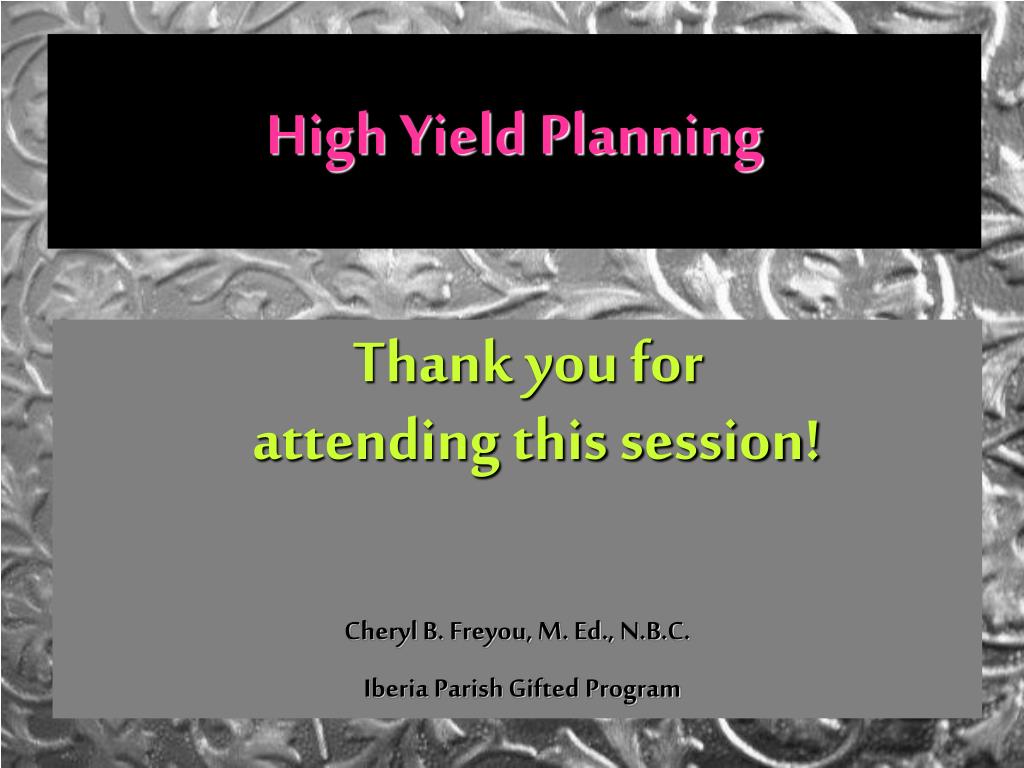 High Yield Planning

Thank you for attending this session!

Cheryl B. Freyou, M. Ed., N.B.C.

Iberia Parish Gifted Program